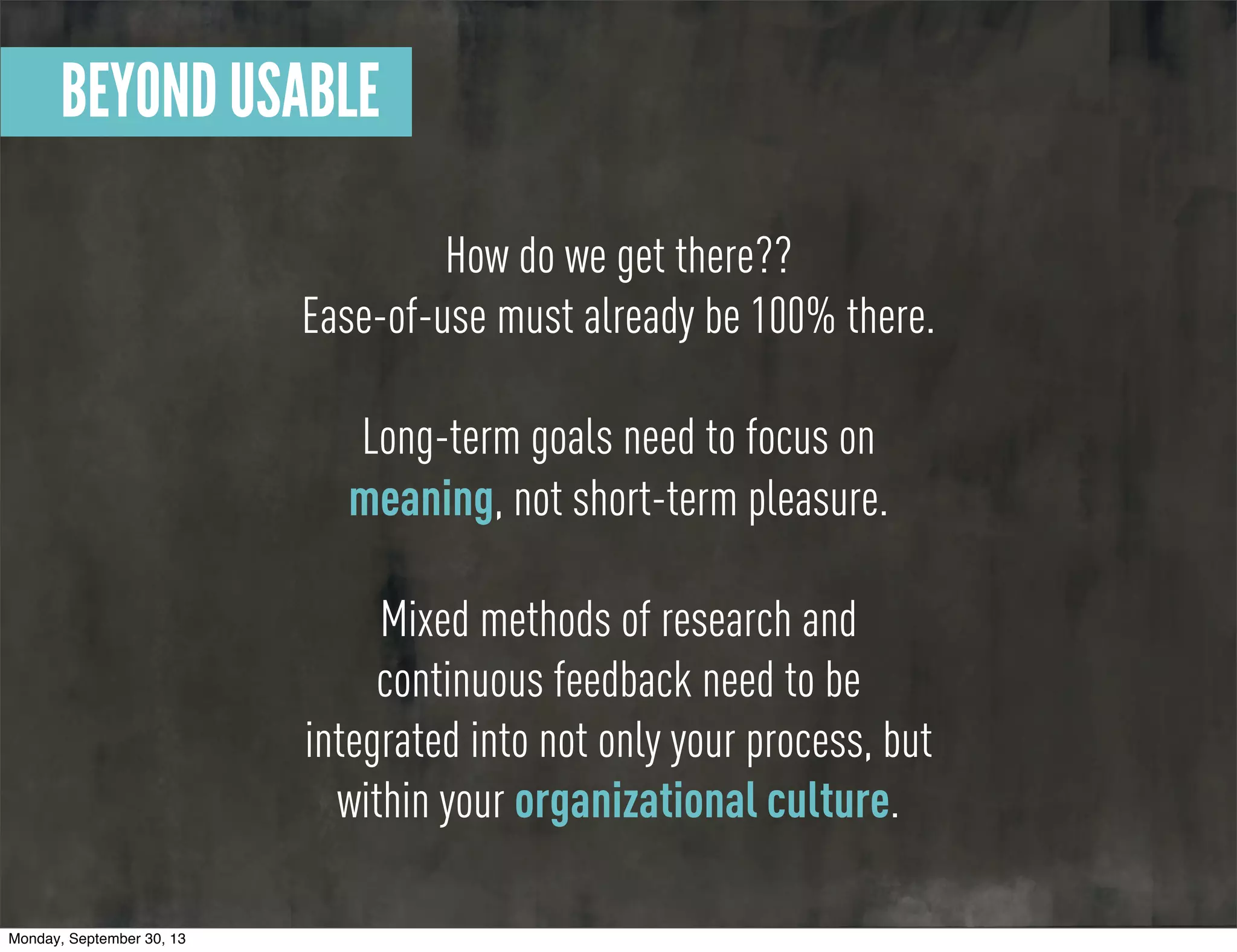 BEYOND USABLE

How do we get there??
Ease-of-use must already be 100% there.

Long-term goals need to focus on meaning, not short-term pleasure.

Mixed methods of research and continuous feedback need to be integrated into not only your process, but within your organizational culture.

Monday, September 30, 13